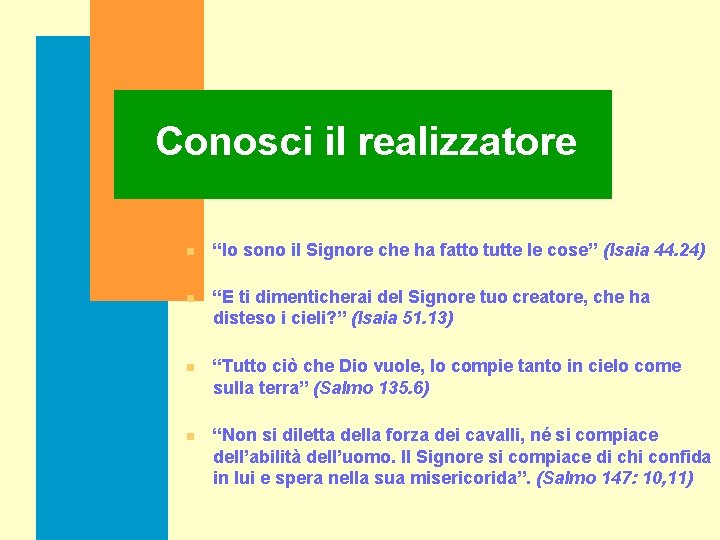 Conosci il realizzatore

“Io sono il Signore che ha fatto tutte le cose” (Isaia 44.24)

“E ti dimenticherai del Signore tuo creatore, che ha disteso i cieli?” (Isaia 51.13)

“Tutto ciò che Dio vuole, lo compie tanto in cielo come sulla terra” (Salmo 135.6)

“Non si diletta della forza dei cavalli, né si compiace dell’abilità dell’uomo. Il Signore si compiace di chi confida in lui e spera nella sua misericorida”. (Salmo 147: 10,11)